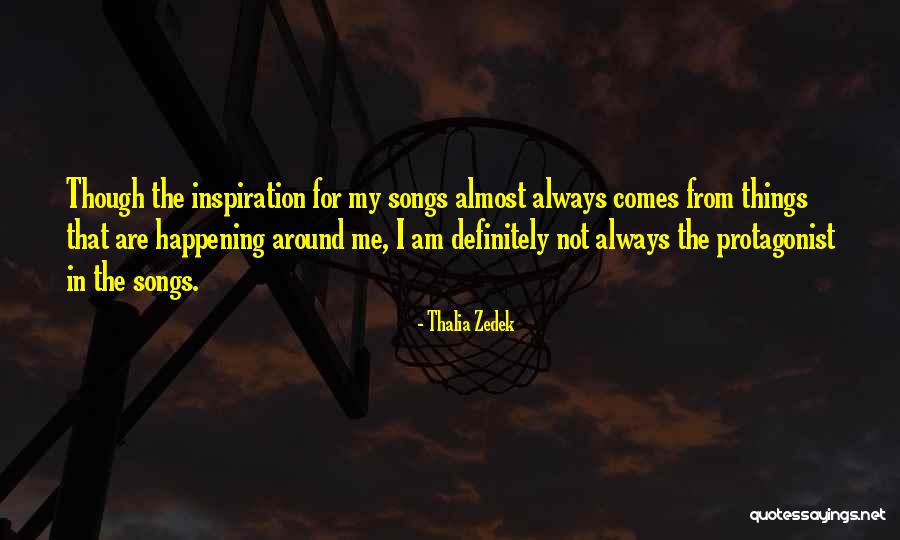 Though the inspiration for my songs almost always comes from things that are happening around me, I am definitely not always the protagonist in the songs.

- Thalia Zedek

quotessayings.net